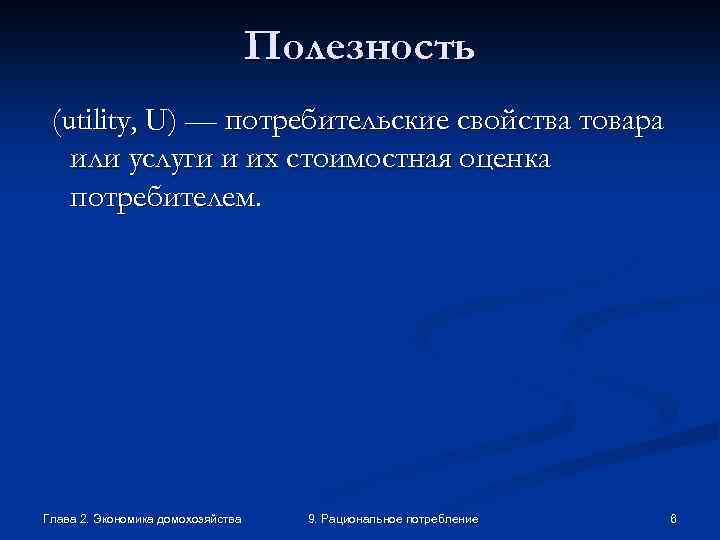 Полезность

(utility, U) — потребительские свойства товара или услуги и их стоимостная оценка потребителем.

Глава 2. Экономика домохозяйства

9. Рациональное потребление

8